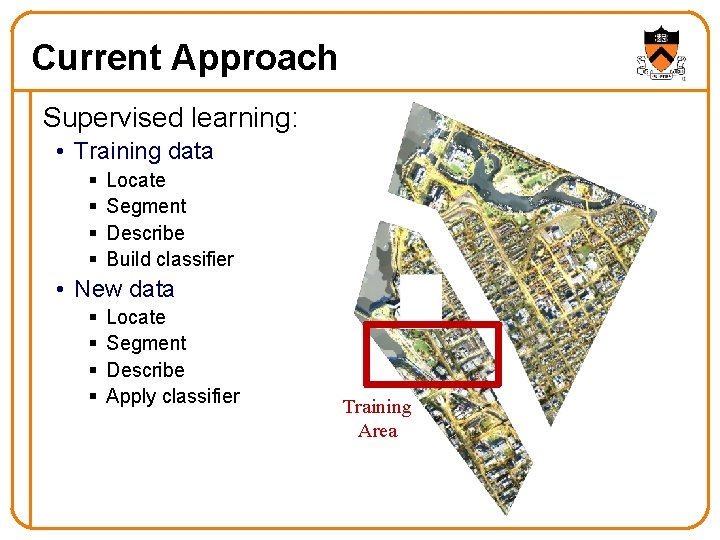 Current Approach

Supervised learning:

• Training data
  ▪ Locate
  ▪ Segment
  ▪ Describe
  ▪ Build classifier
• New data
  ▪ Locate
  ▪ Segment
  ▪ Describe
  ▪ Apply classifier

Training Area